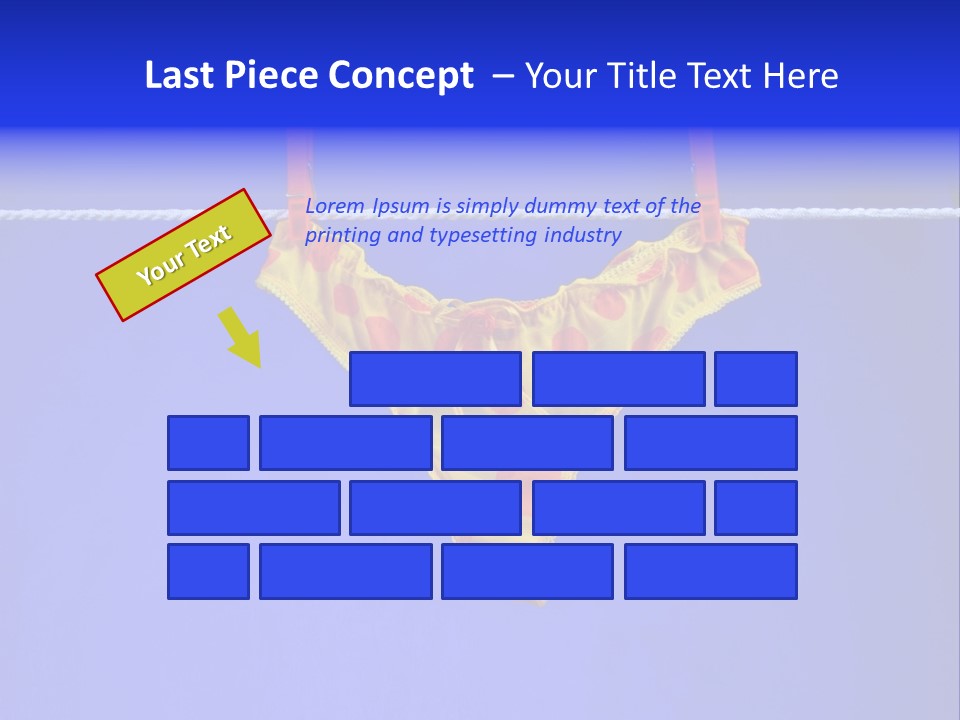 Last Piece Concept – Your Title Text Here

Your Text

Lorem Ipsum is simply dummy text of the printing and typesetting industry